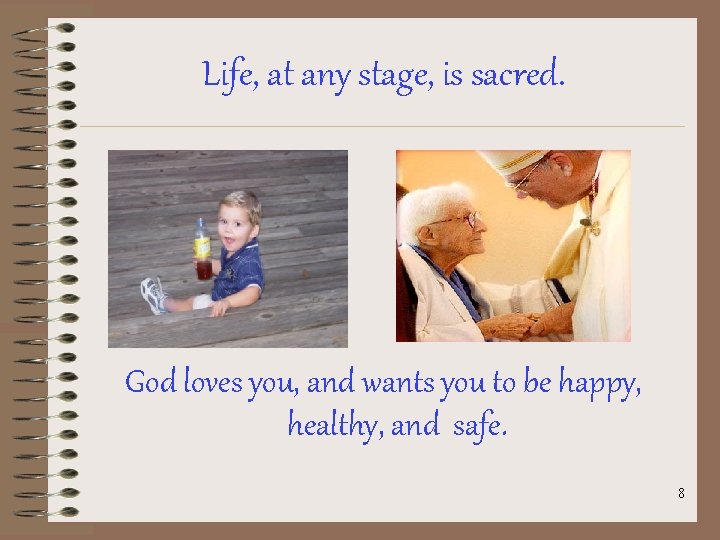 Life, at any stage, is sacred.

God loves you, and wants you to be happy, healthy, and safe.

8